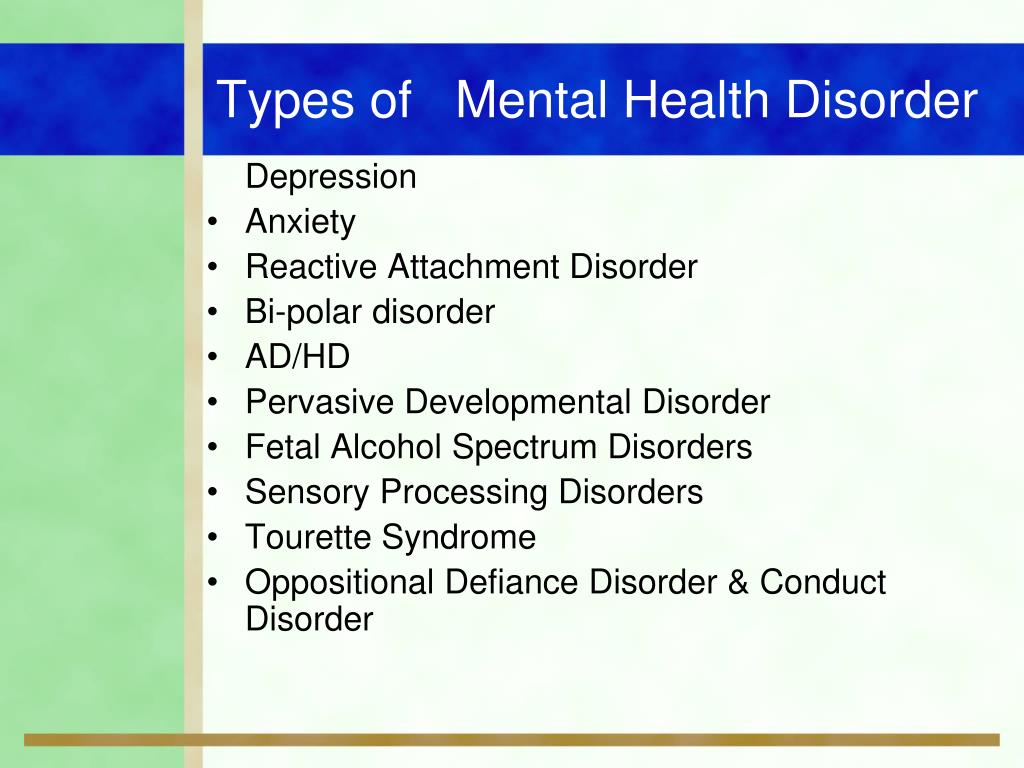 Types of Mental Health Disorder

Depression
• Anxiety
• Reactive Attachment Disorder
• Bi-polar disorder
• AD/HD
• Pervasive Developmental Disorder
• Fetal Alcohol Spectrum Disorders
• Sensory Processing Disorders
• Tourette Syndrome
• Oppositional Defiance Disorder & Conduct Disorder